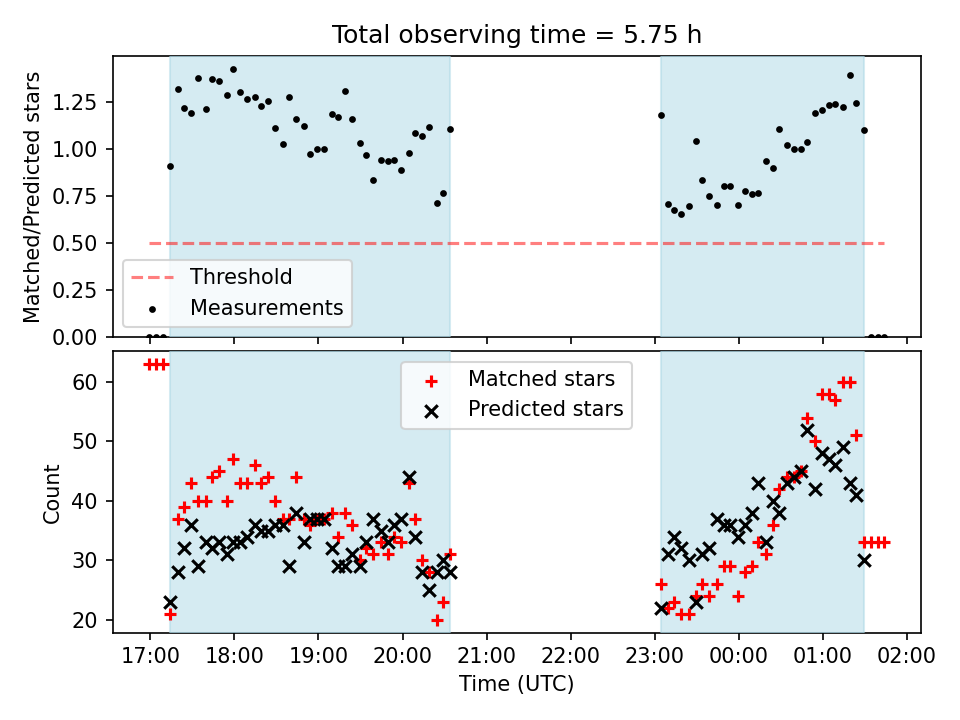 Total observing time = 5.75 h

Matched/Predicted stars

1.25
1.00
0.75
0.50
0.25
0.00

Threshold
Measurements

Count

60
50
40
30
20

Matched stars
Predicted stars

17:00 18:00 19:00 20:00 21:00 22:00 23:00 00:00 01:00 02:00

Time (UTC)